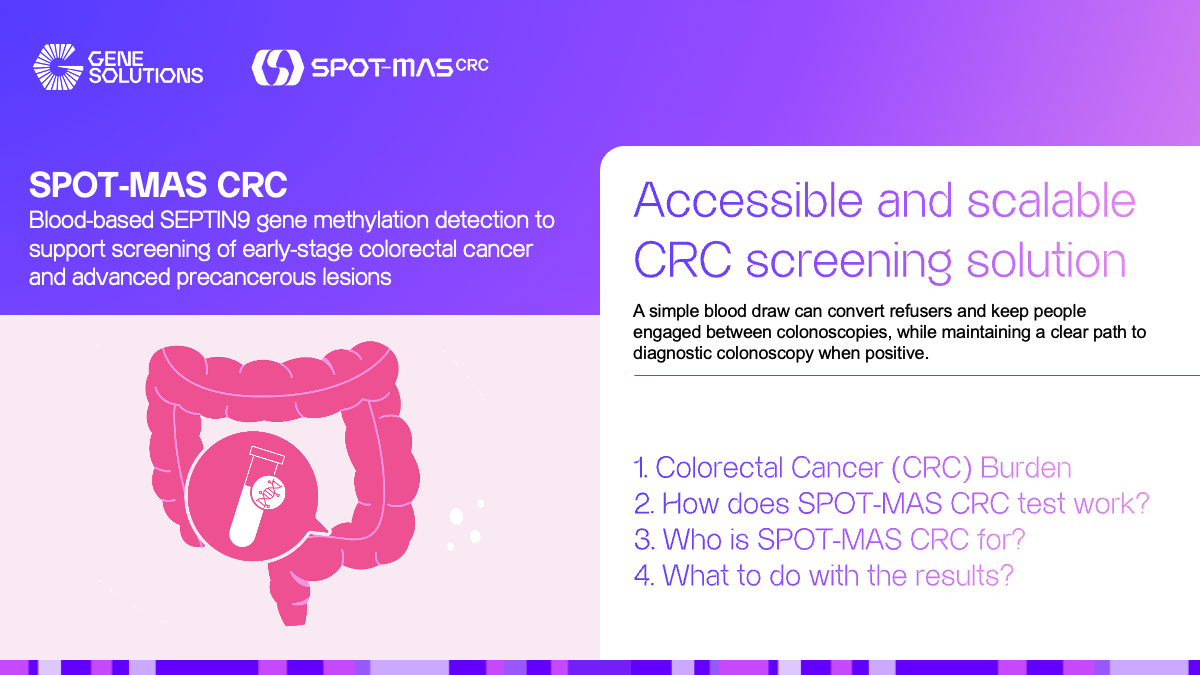 GENE SOLUTIONS

SPOT-MAS CRC

SPOT-MAS CRC
Blood-based SEPTIN9 gene methylation detection to support screening of early-stage colorectal cancer and advanced precancerous lesions

Accessible and scalable CRC screening solution

A simple blood draw can convert refusers and keep people engaged between colonoscopies, while maintaining a clear path to diagnostic colonoscopy when positive.

1. Colorectal Cancer (CRC) Burden
2. How does SPOT-MAS CRC test work?
3. Who is SPOT-MAS CRC for?
4. What to do with the results?